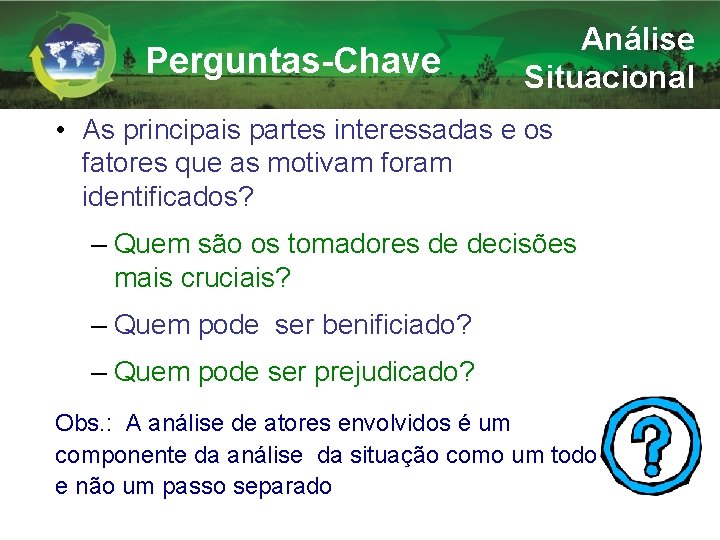 Perguntas-Chave

Análise Situacional

• As principais partes interessadas e os fatores que as motivam foram identificados?

– Quem são os tomadores de decisões mais cruciais?

– Quem pode ser benificiado?

– Quem pode ser prejudicado?

Obs.: A análise de atores envolvidos é um componente da análise da situação como um todo e não um passo separado

?